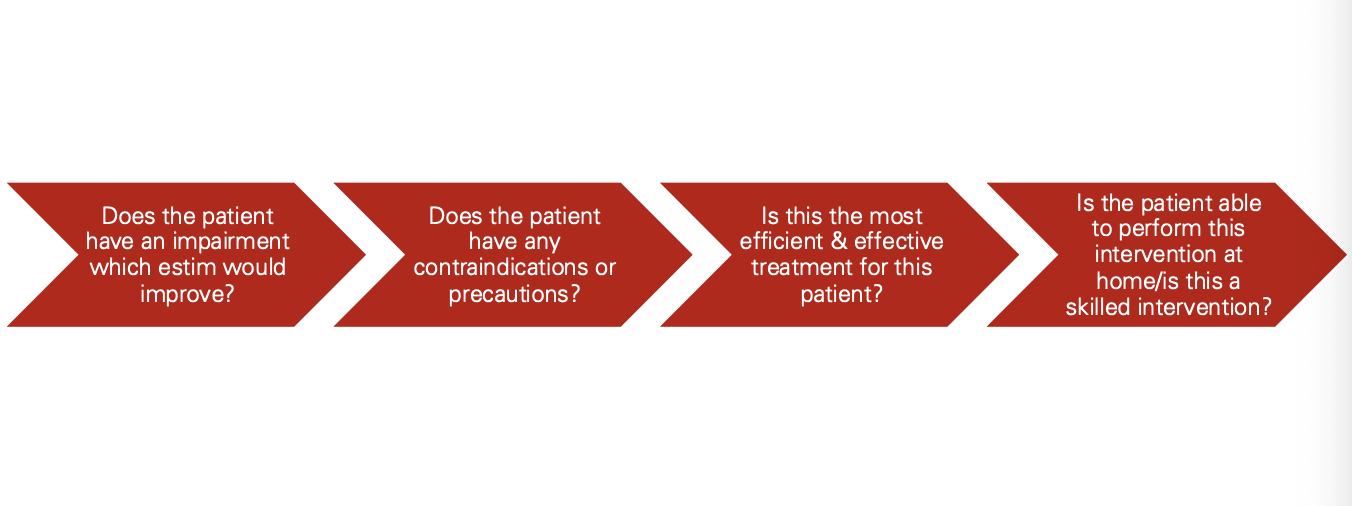 Does the patient have an impairment which estim would improve?

Does the patient have any contraindications or precautions?

Is this the most efficient & effective treatment for this patient?

Is the patient able to perform this intervention at home/is this a skilled intervention?